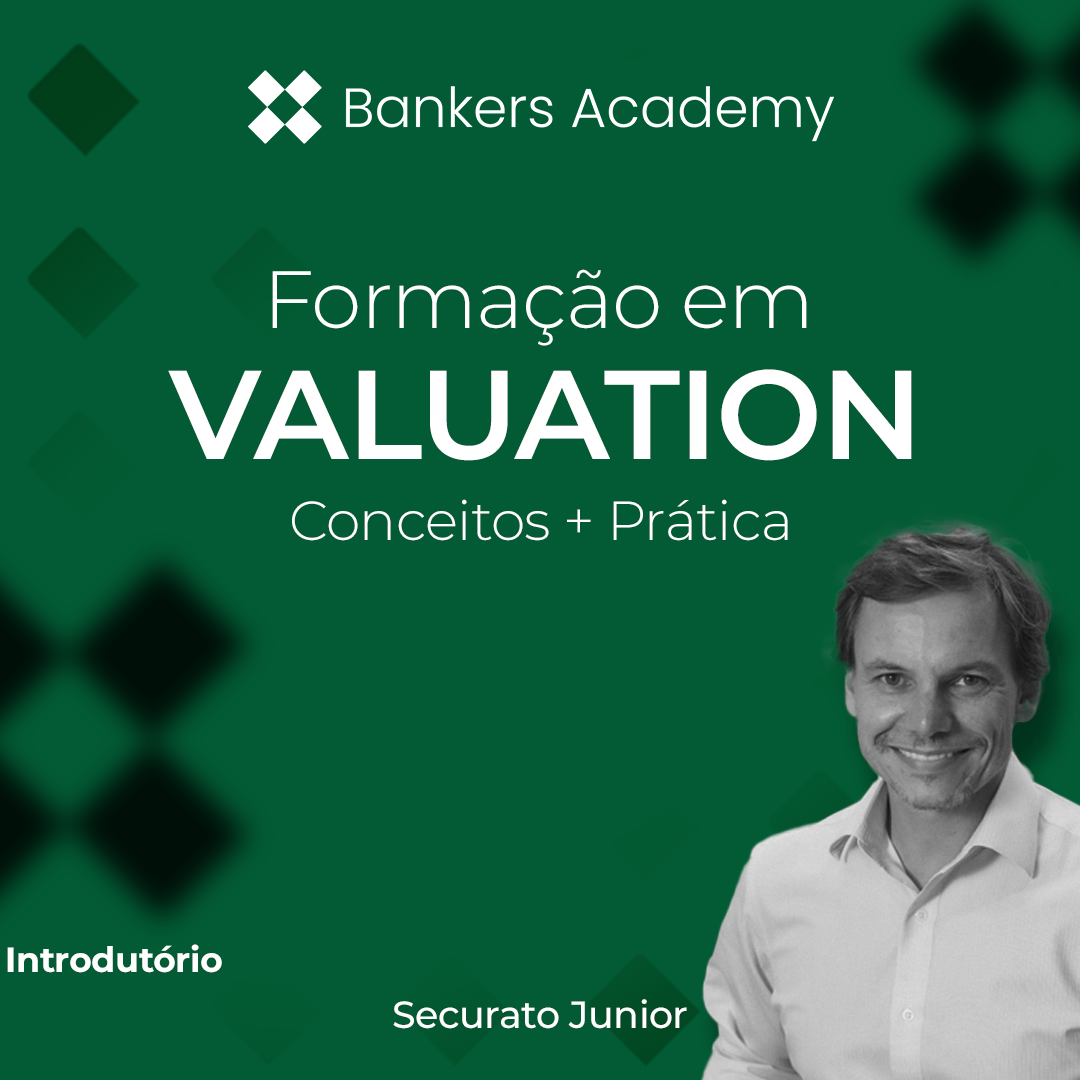 Bankers Academy

Formação em
VALUATION
Conceitos + Prática

Introdutório

Securato Junior